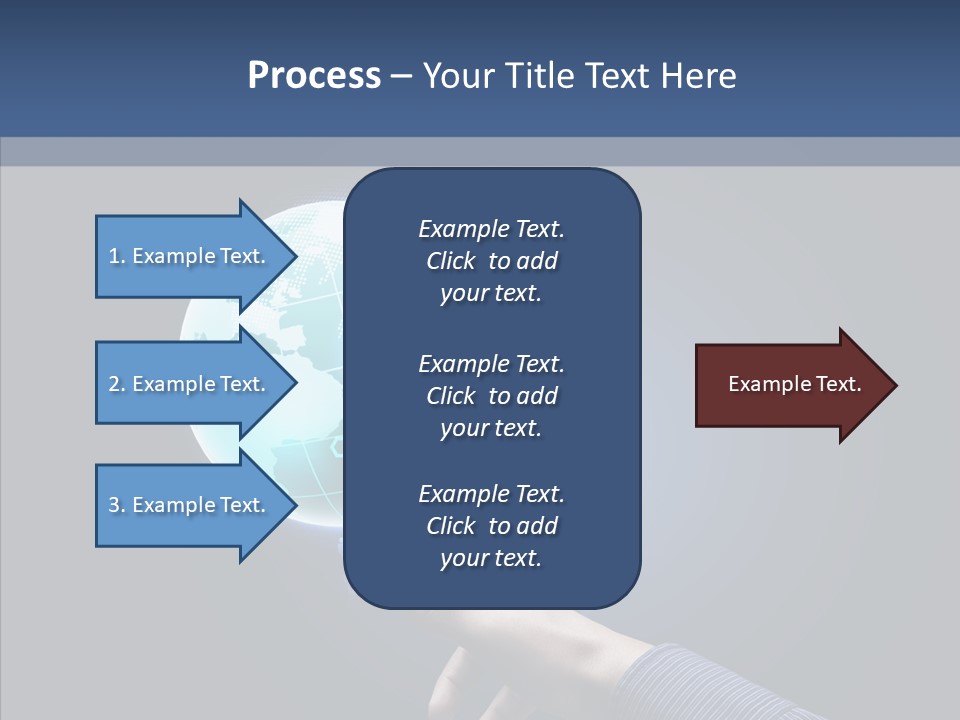 Process – Your Title Text Here

1. Example Text.

2. Example Text.

3. Example Text.

Example Text. Click to add your text.

Example Text. Click to add your text.

Example Text. Click to add your text.

Example Text.